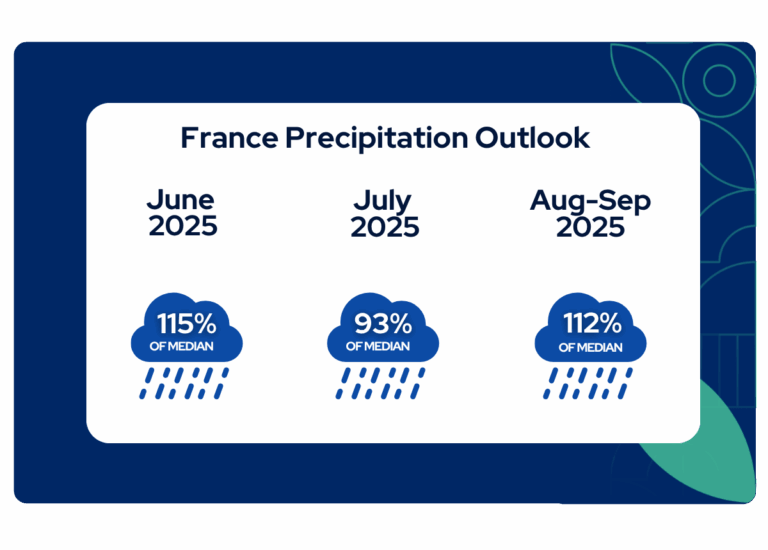 France Precipitation Outlook

June 2025

115%
OF MEDIAN

July 2025

93%
OF MEDIAN

Aug-Sep 2025

112%
OF MEDIAN